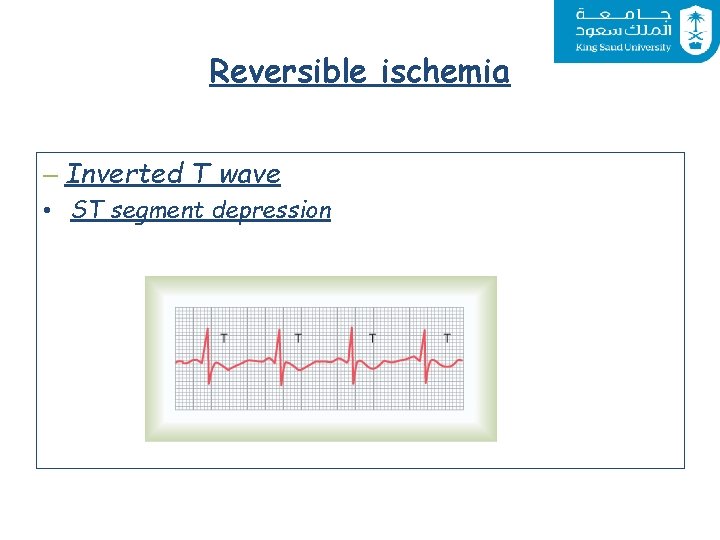 جامعة
الملك سعود
King Saud University

Reversible ischemia

– Inverted T wave
• ST segment depression

T T T T